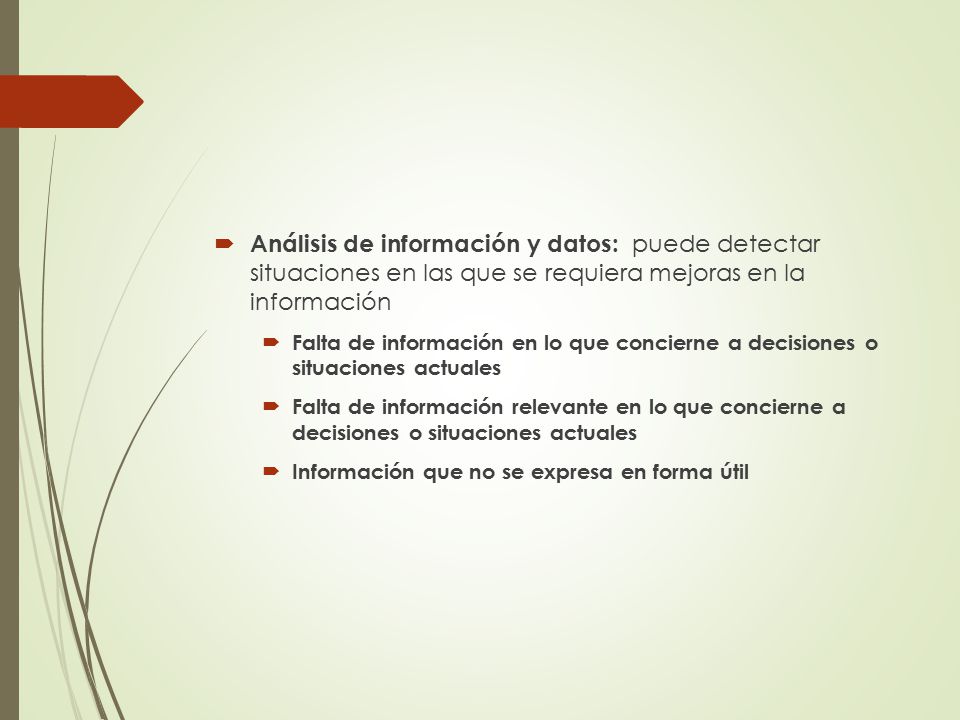 Análisis de información y datos: puede detectar situaciones en las que se requiera mejoras en la información

Falta de información en lo que concierne a decisiones o situaciones actuales

Falta de información relevante en lo que concierne a decisiones o situaciones actuales

Información que no se expresa en forma útil